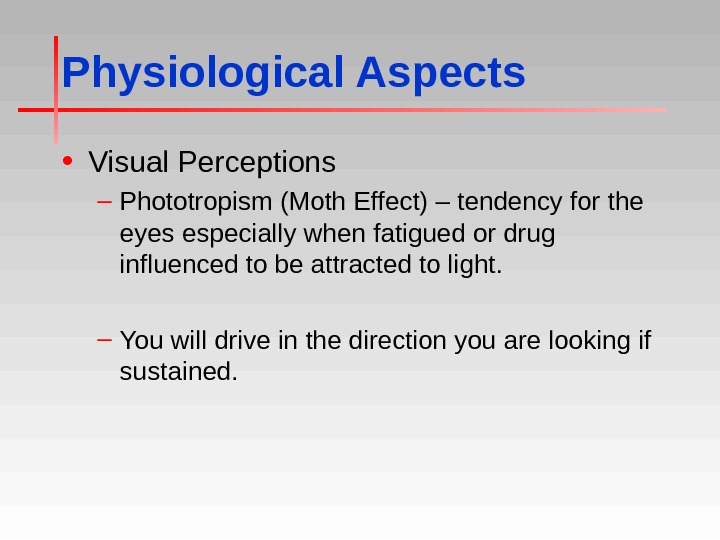 Physiological Aspects

• Visual Perceptions

– Phototropism (Moth Effect) – tendency for the eyes especially when fatigued or drug influenced to be attracted to light.

– You will drive in the direction you are looking if sustained.